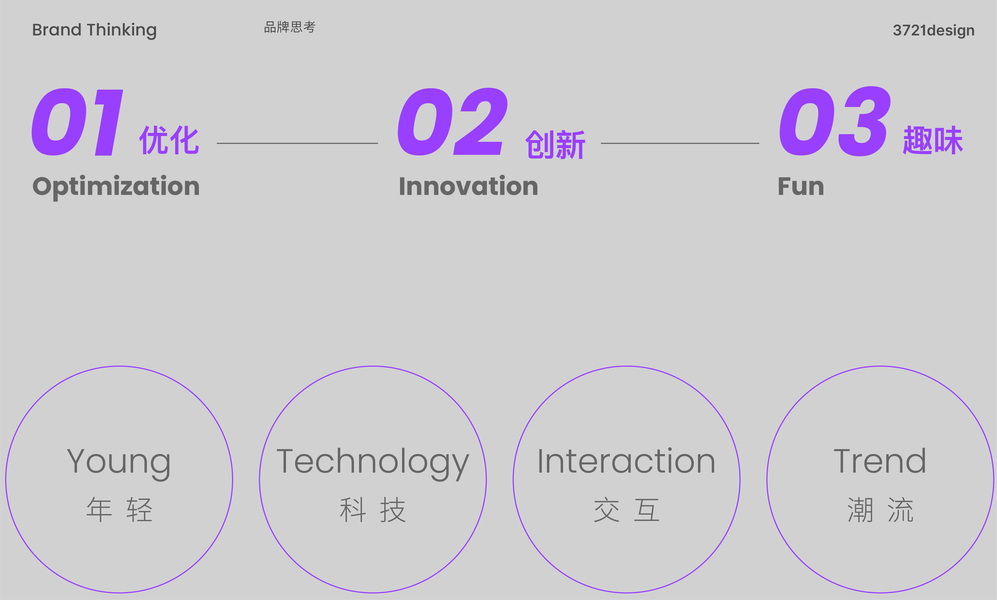 Brand Thinking 品牌思考 3721design

01 优化
Optimization

02 创新
Innovation

03 趣味
Fun

Young
年 轻

Technology
科 技

Interaction
交 互

Trend
潮 流